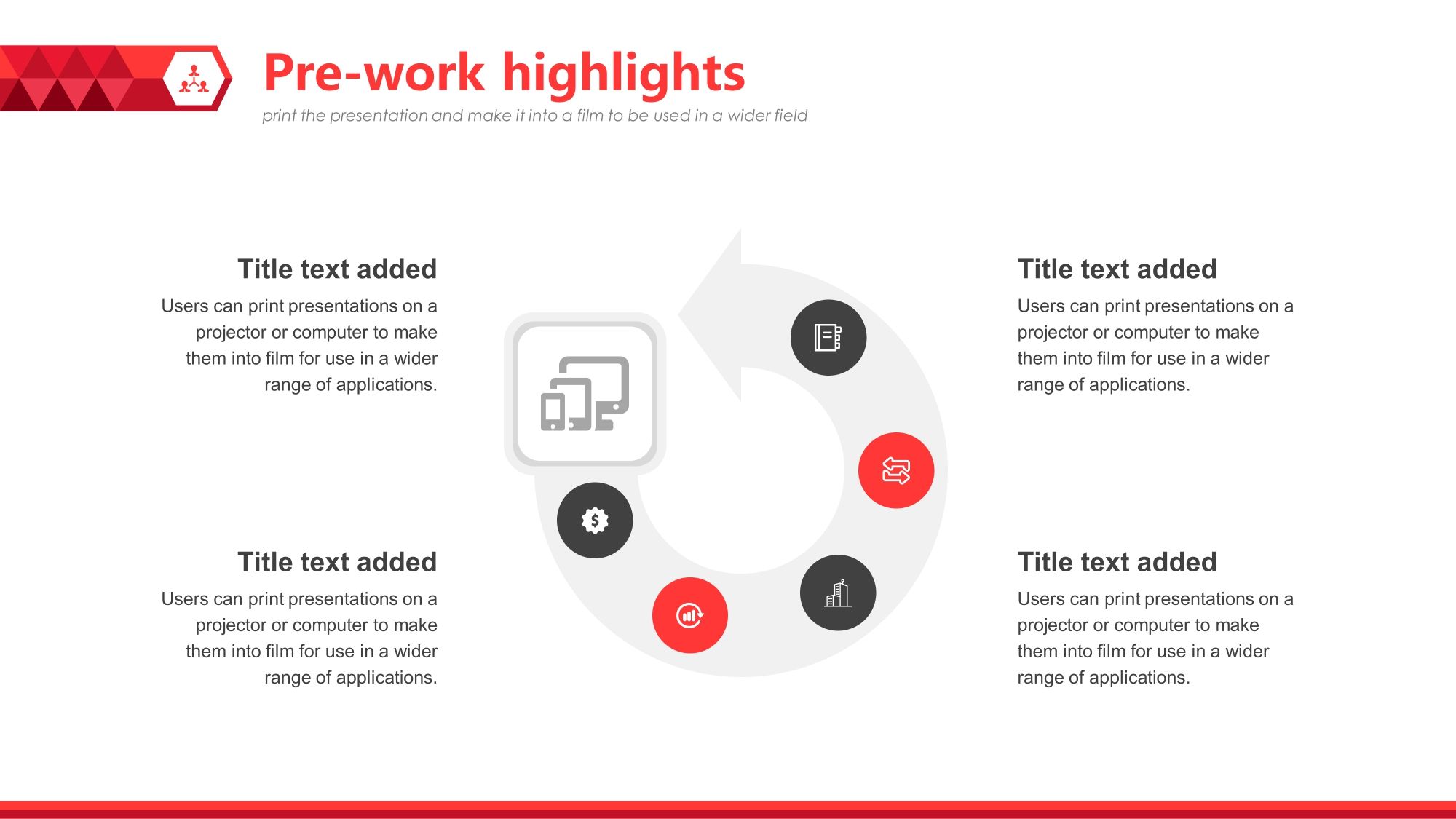 Pre-work highlights

print the presentation and make it into a film to be used in a wider field

Title text added

Users can print presentations on a projector or computer to make them into film for use in a wider range of applications.

Title text added

Users can print presentations on a projector or computer to make them into film for use in a wider range of applications.

Title text added

Users can print presentations on a projector or computer to make them into film for use in a wider range of applications.

Title text added

Users can print presentations on a projector or computer to make them into film for use in a wider range of applications.